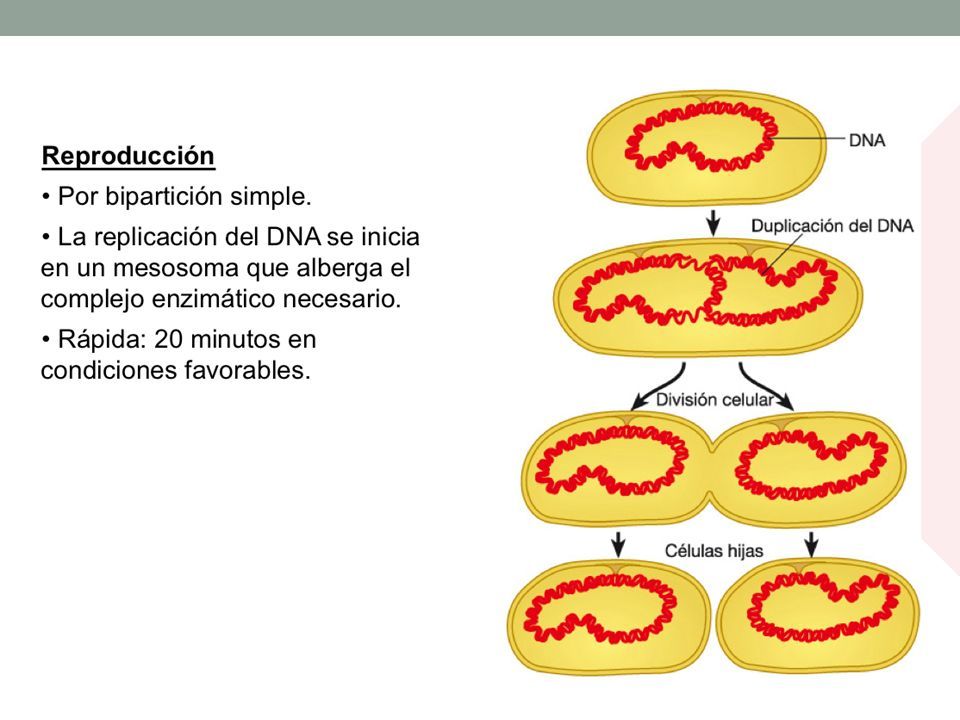 Reproducción

• Por bipartición simple.

• La replicación del DNA se inicia en un mesosoma que alberga el complejo enzimático necesario.

• Rápida: 20 minutos en condiciones favorables.

DNA

Duplicación del DNA

División celular

Células hijas